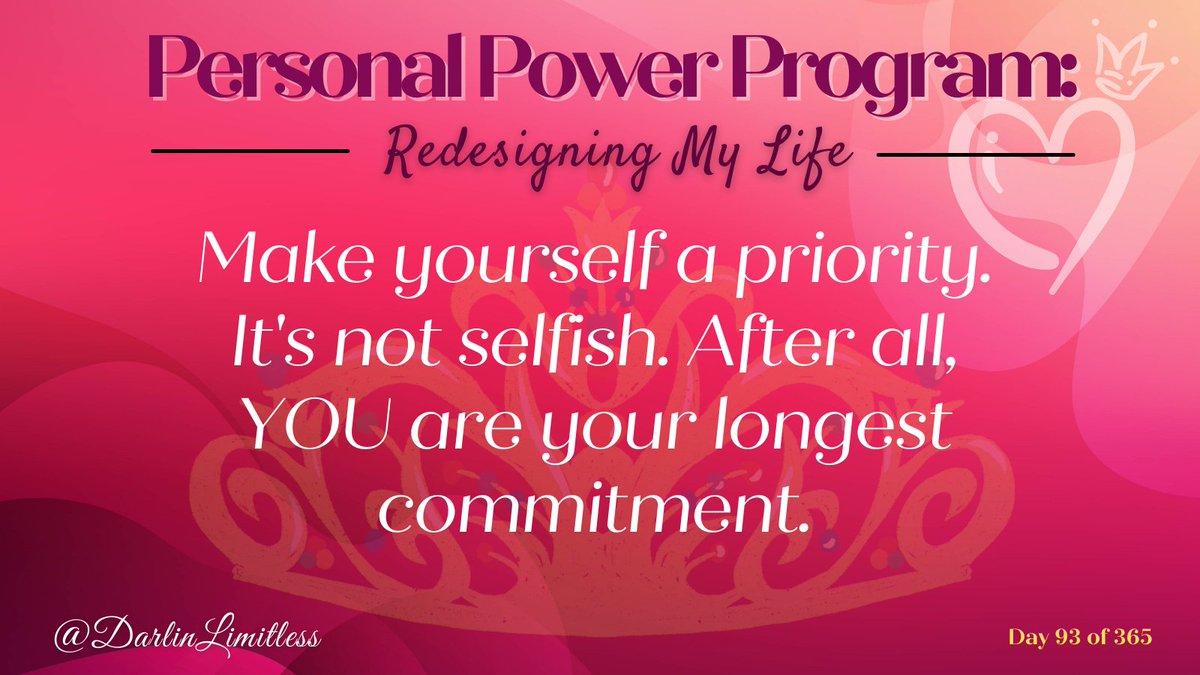 Personal Power Program:

Redesigning My Life

Make yourself a priority. It's not selfish. After all, YOU are your longest commitment.

@DarlinLimitless

Day 93 of 365